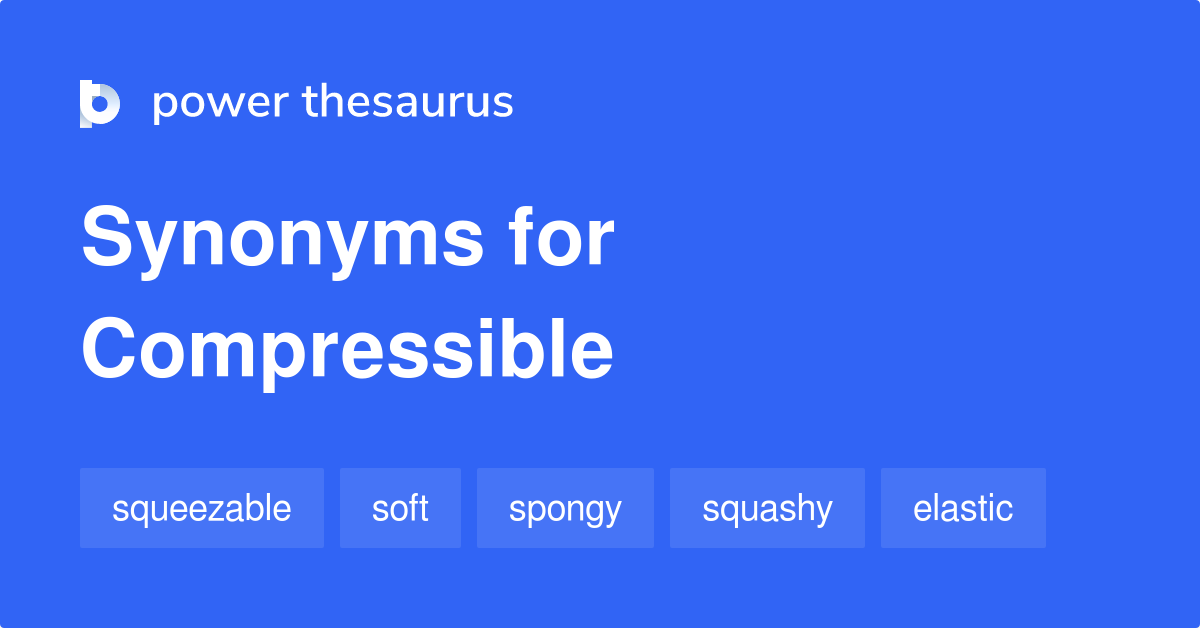 power thesaurus

Synonyms for Compressible

squeezable soft spongy squashy elastic